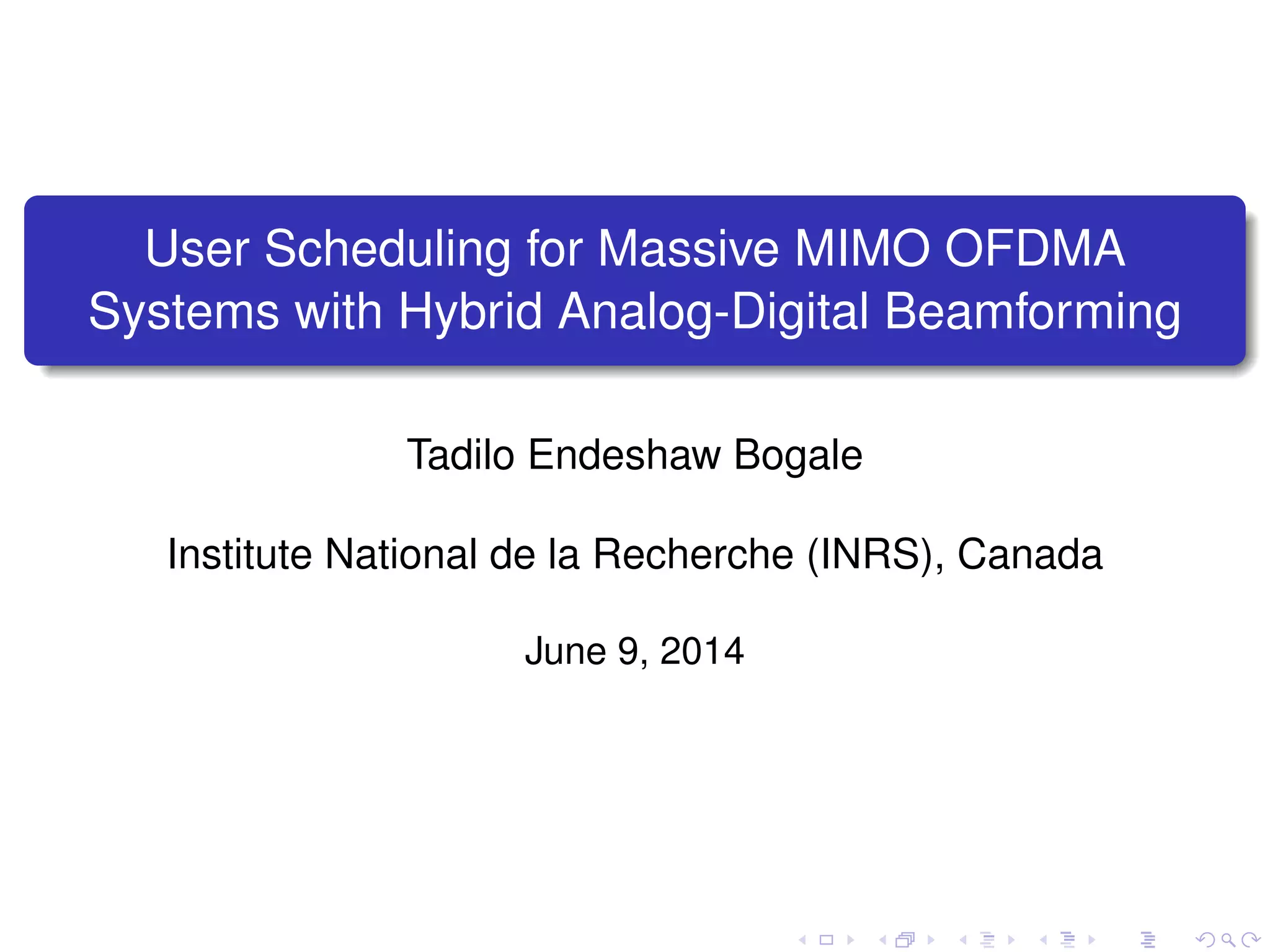 User Scheduling for Massive MIMO OFDMA Systems with Hybrid Analog-Digital Beamforming

Tadilo Endeshaw Bogale

Institute National de la Recherche (INRS), Canada

June 9, 2014